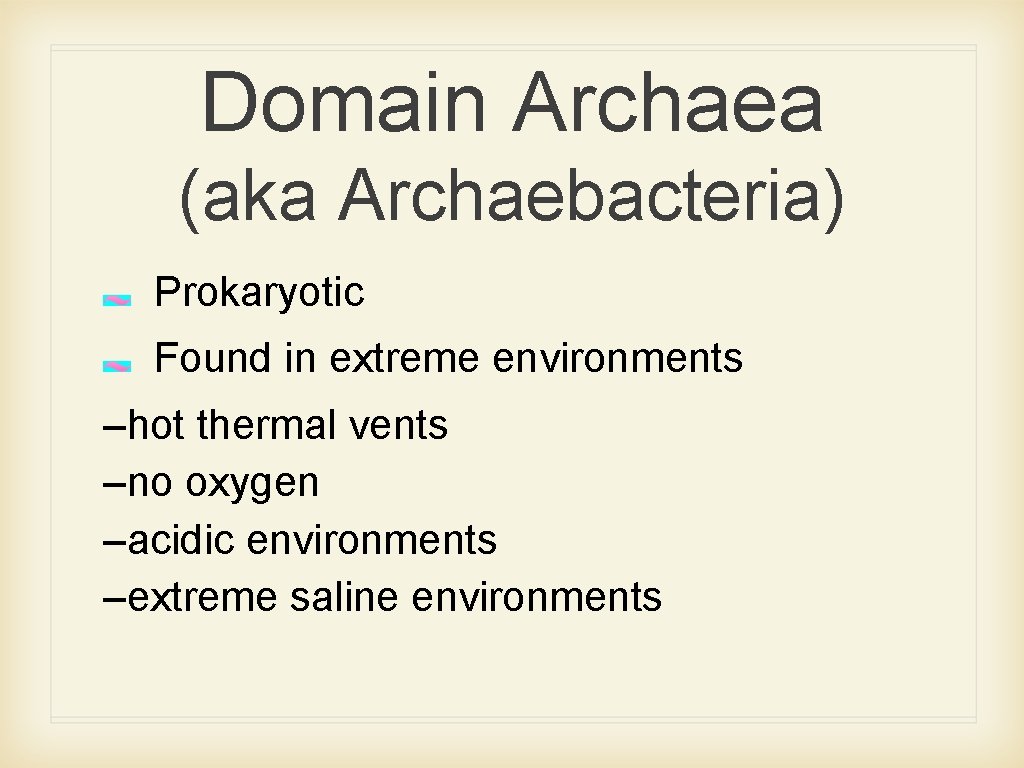 Domain Archaea
(aka Archaebacteria)

Prokaryotic

Found in extreme environments

–hot thermal vents
–no oxygen
–acidic environments
–extreme saline environments